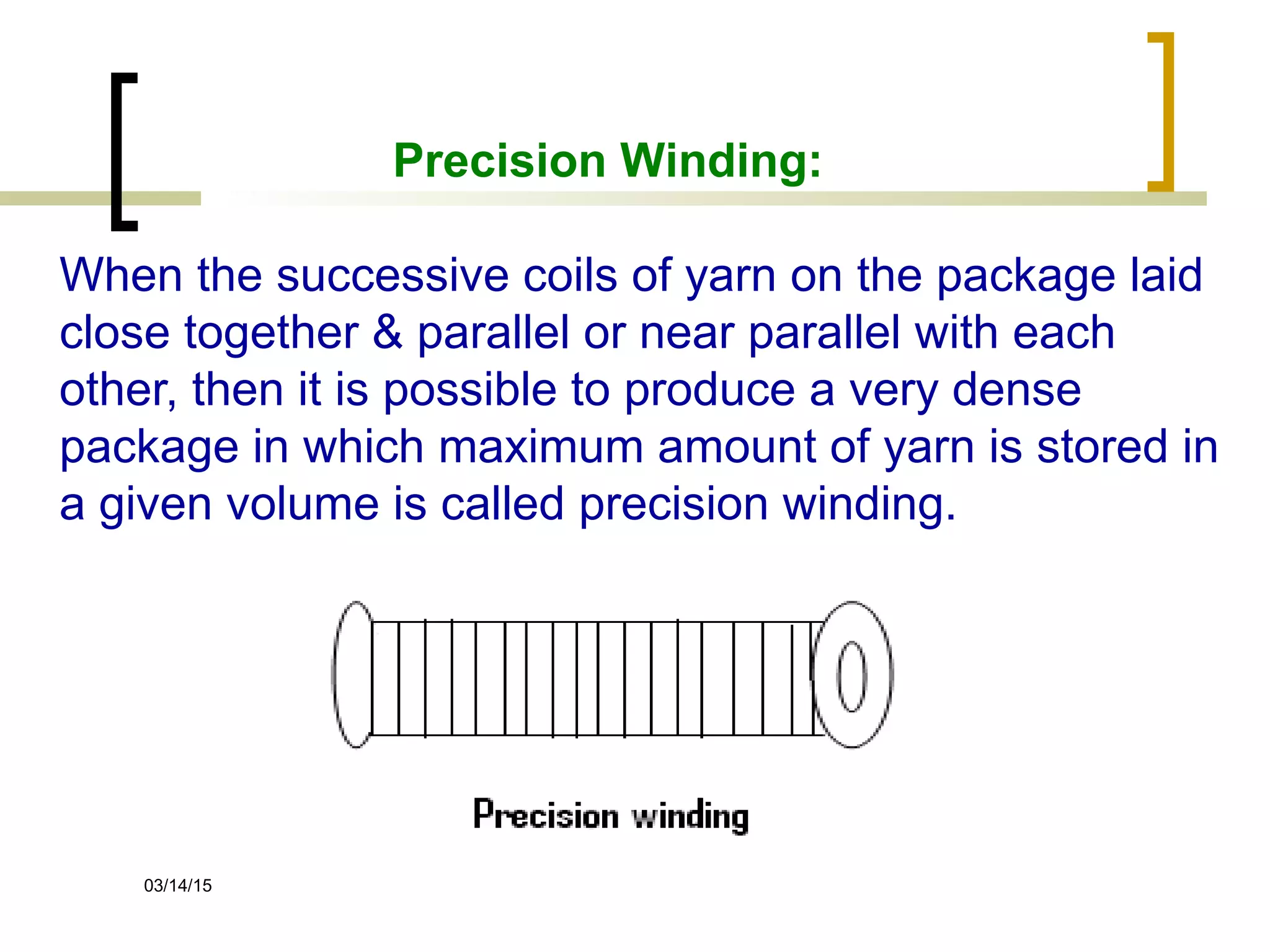 Precision Winding:

When the successive coils of yarn on the package laid close together & parallel or near parallel with each other, then it is possible to produce a very dense package in which maximum amount of yarn is stored in a given volume is called precision winding.

Precision winding

03/14/15